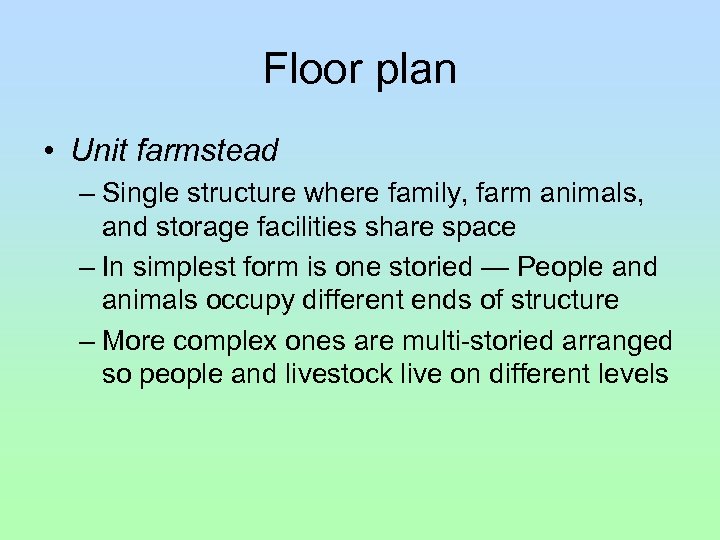 Floor plan

• Unit farmstead

– Single structure where family, farm animals, and storage facilities share space

– In simplest form is one storied — People and animals occupy different ends of structure

– More complex ones are multi-storied arranged so people and livestock live on different levels